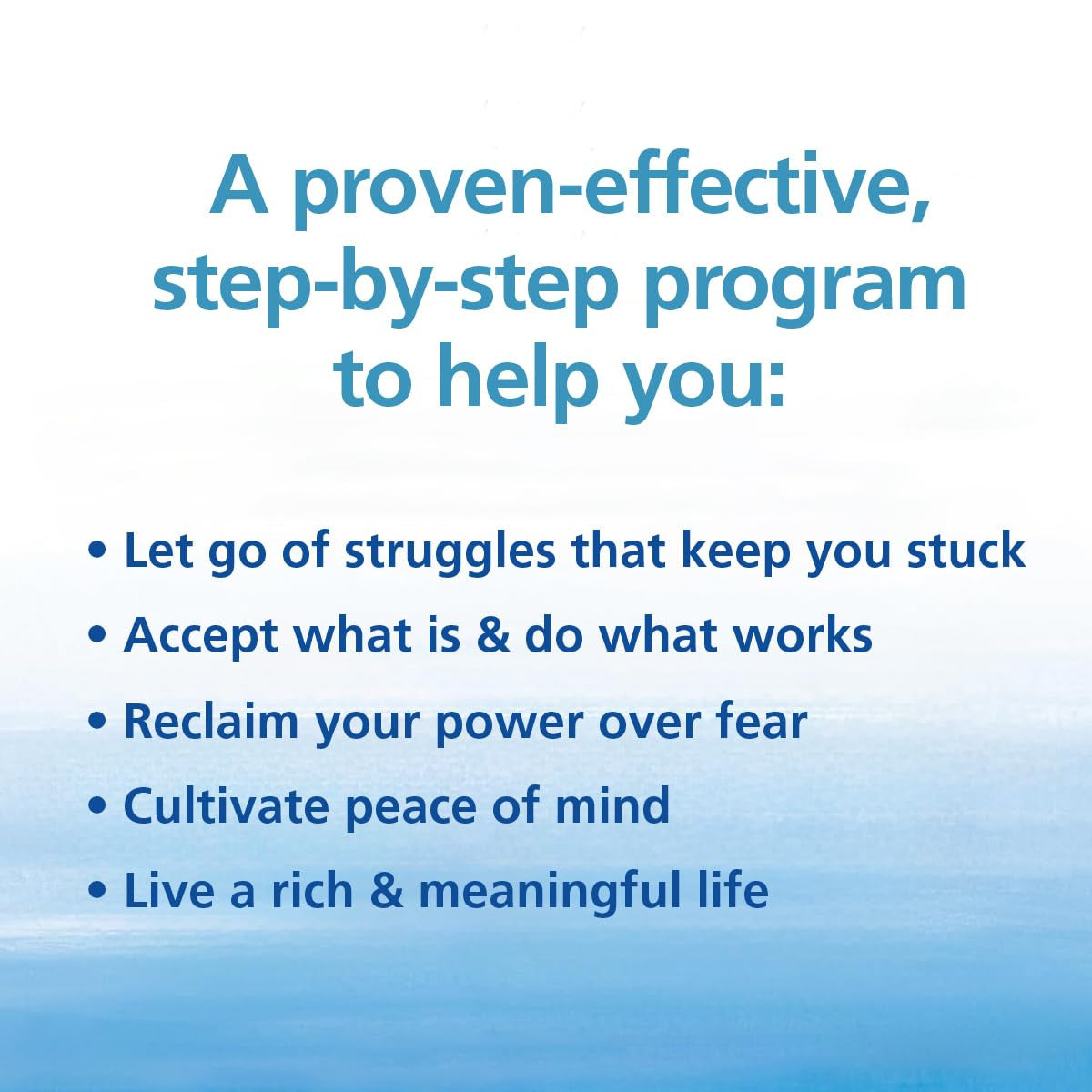 A proven-effective, step-by-step program to help you:

• Let go of struggles that keep you stuck
• Accept what is & do what works
• Reclaim your power over fear
• Cultivate peace of mind
• Live a rich & meaningful life